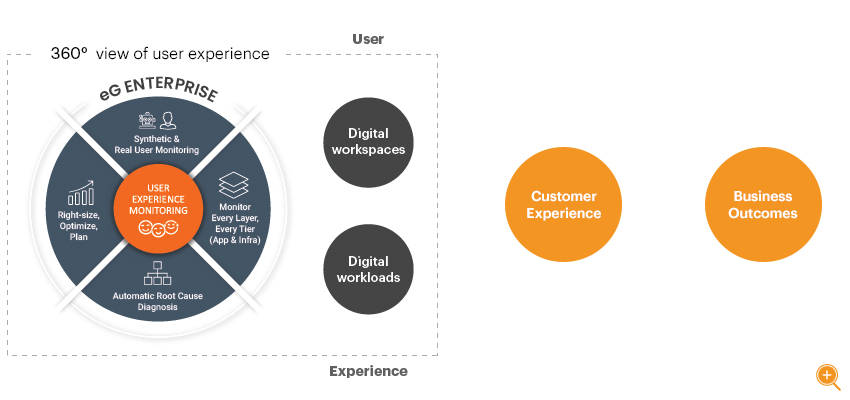 User

360° view of user experience

eG ENTERPRISE

Synthetic & Real User Monitoring

Right-size, Optimize, Plan

USER EXPERIENCE MONITORING

Monitor Every Layer, Every Tier (App & Infra)

Automatic Root Cause Diagnosis

Digital workspaces

Digital workloads

Customer Experience

Business Outcomes

Experience